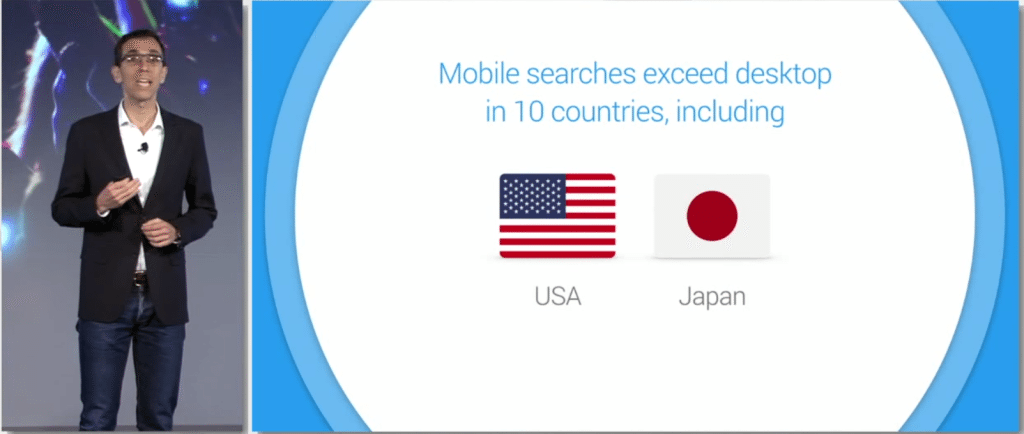 Mobile searches exceed desktop in 10 countries, including

USA

Japan